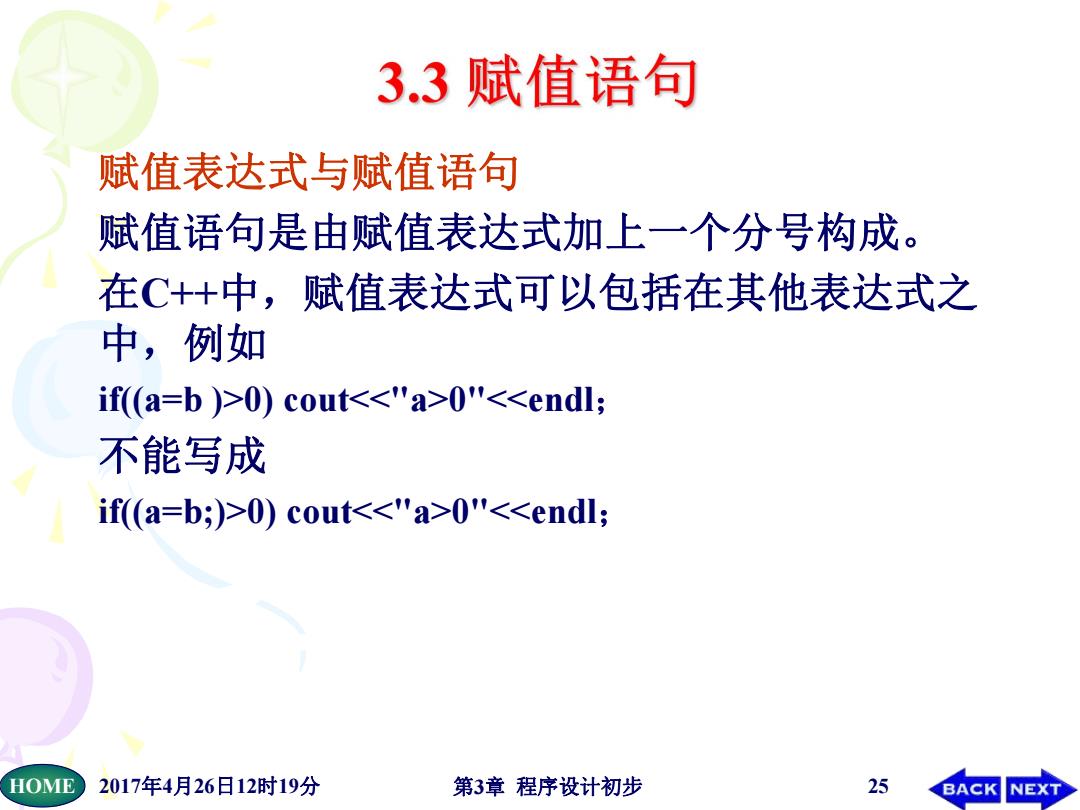 3.3 赋值语句

赋值表达式与赋值语句

赋值语句是由赋值表达式加上一个分号构成。

在C++中，赋值表达式可以包括在其他表达式之中，例如

if((a=b )>0) cout<<"a>0"<<endl;

不能写成

if((a=b;)>0) cout<<"a>0"<<endl;

HOME 2017年4月26日12时19分 第3章 程序设计初步 25 BACK NEXT